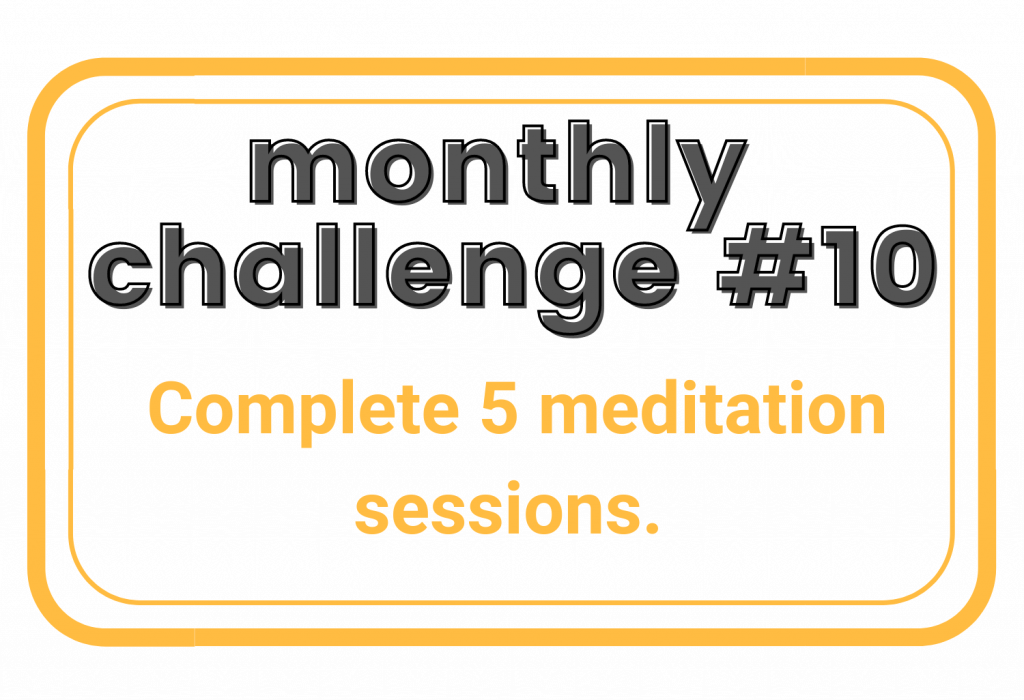 monthly challenge #10

Complete 5 meditation sessions.